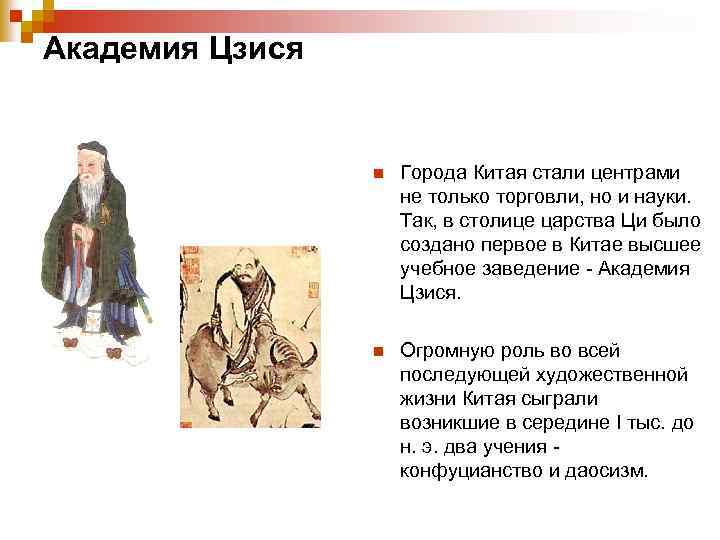 Академия Цзися

Города Китая стали центрами не только торговли, но и науки. Так, в столице царства Ци было создано первое в Китае высшее учебное заведение - Академия Цзися.

Огромную роль во всей последующей художественной жизни Китая сыграли возникшие в середине I тыс. до н. э. два учения - конфуцианство и даосизм.